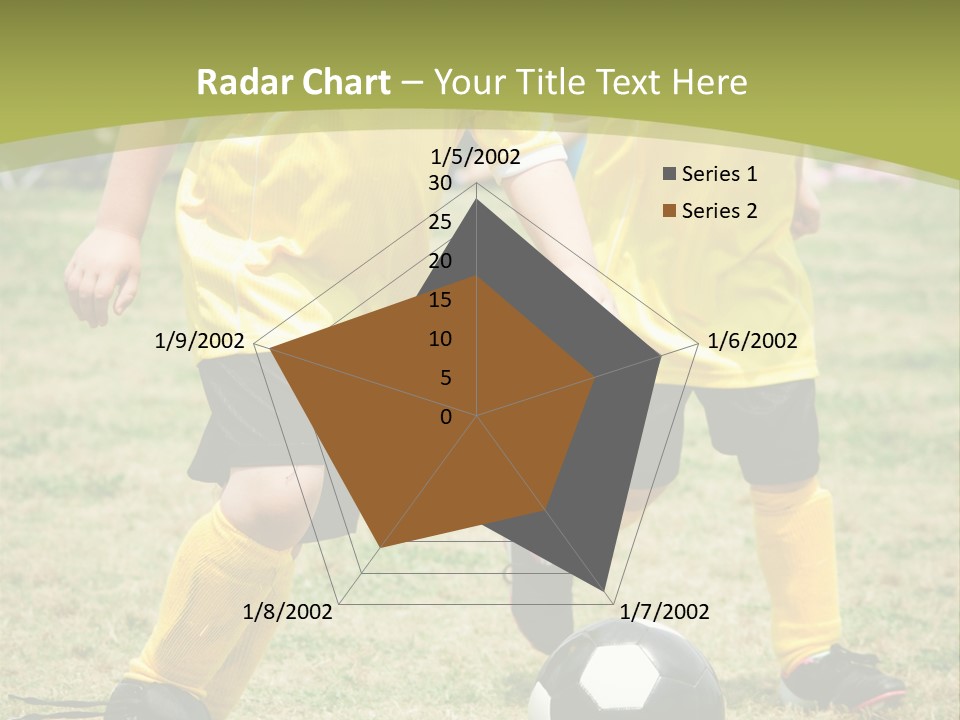 Radar Chart – Your Title Text Here

1/5/2002
30
25
20
15
10
5
0
1/6/2002
1/7/2002
1/8/2002
1/9/2002

Series 1
Series 2